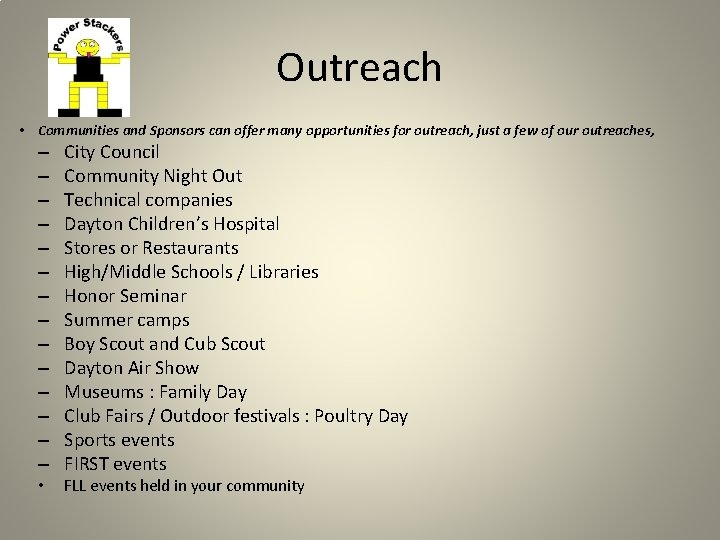 Power Stackers

Outreach

• Communities and Sponsors can offer many opportunities for outreach, just a few of our outreaches,
– City Council
– Community Night Out
– Technical companies
– Dayton Children's Hospital
– Stores or Restaurants
– High/Middle Schools / Libraries
– Honor Seminar
– Summer camps
– Boy Scout and Cub Scout
– Dayton Air Show
– Museums : Family Day
– Club Fairs / Outdoor festivals : Poultry Day
– Sports events
– FIRST events
• FLL events held in your community